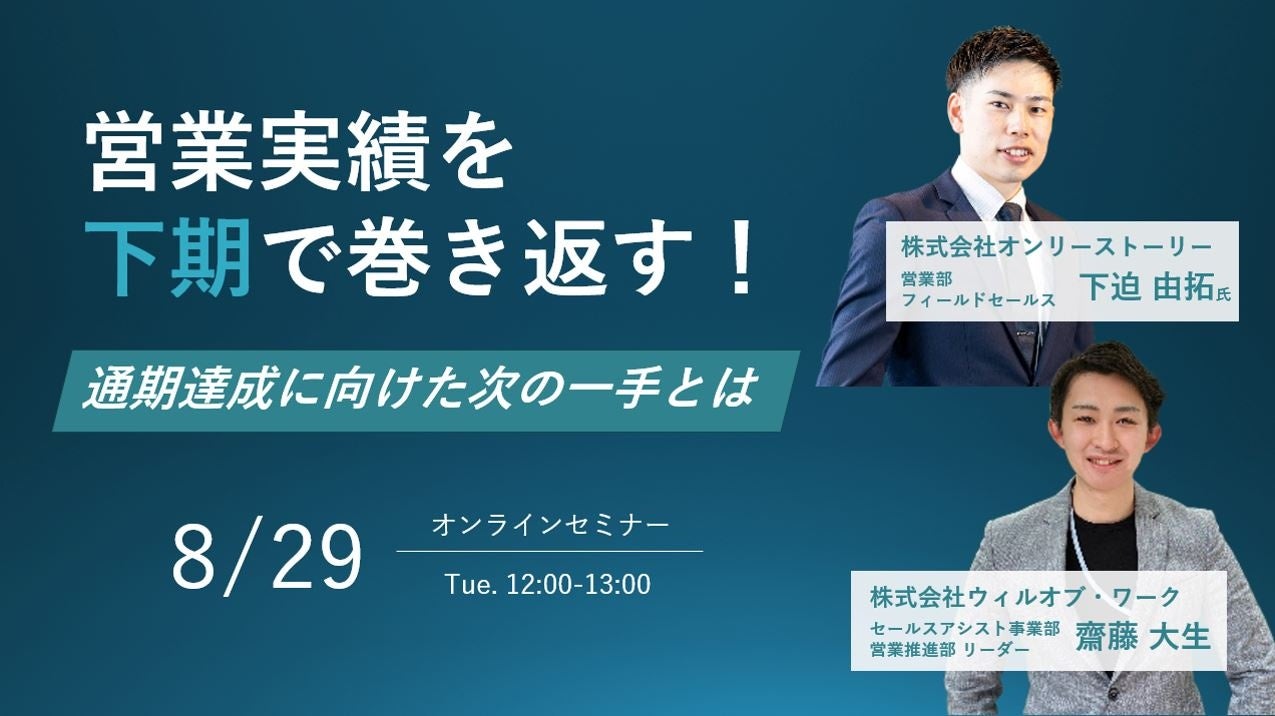 営業実績を
下期で巻き返す！

通期達成に向けた次の一手とは

8/29

オンラインセミナー

Tue. 12:00-13:00

株式会社オンリーストーリー
営業部
フィールドセールス
下迫 由拓氏

株式会社ウィルオブ・ワーク
セールスアシスト事業部
営業推進部 リーダー
齋藤 大生